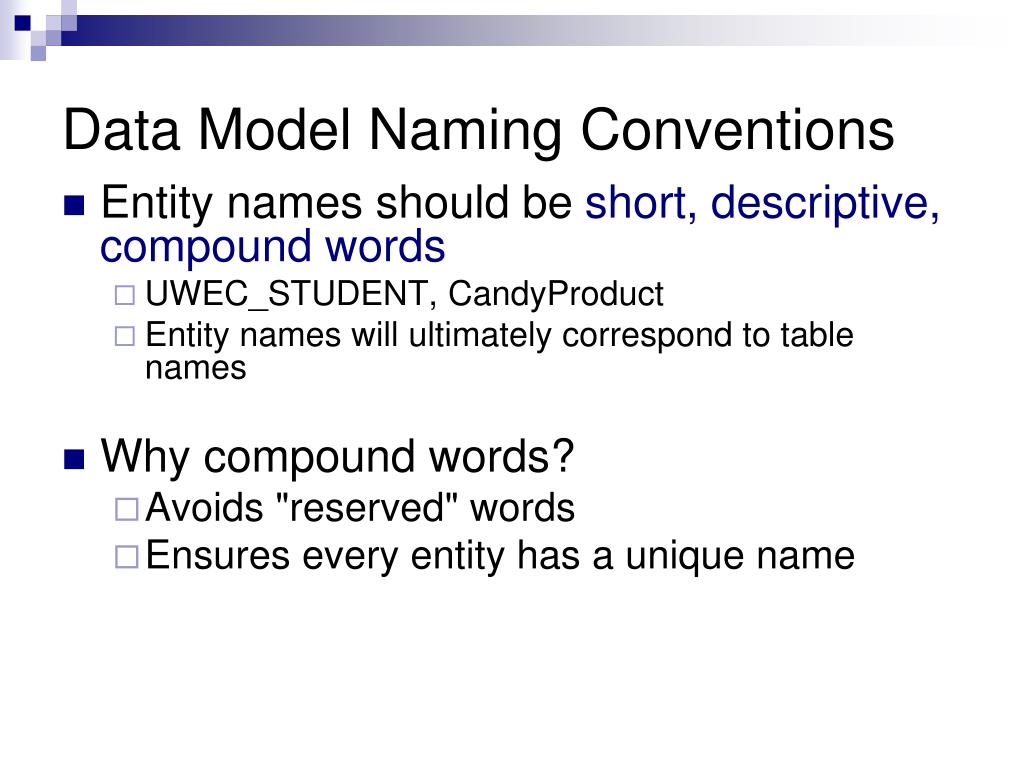 Data Model Naming Conventions

Entity names should be short, descriptive, compound words

UWEC_STUDENT, CandyProduct

Entity names will ultimately correspond to table names

Why compound words?

Avoids "reserved" words

Ensures every entity has a unique name